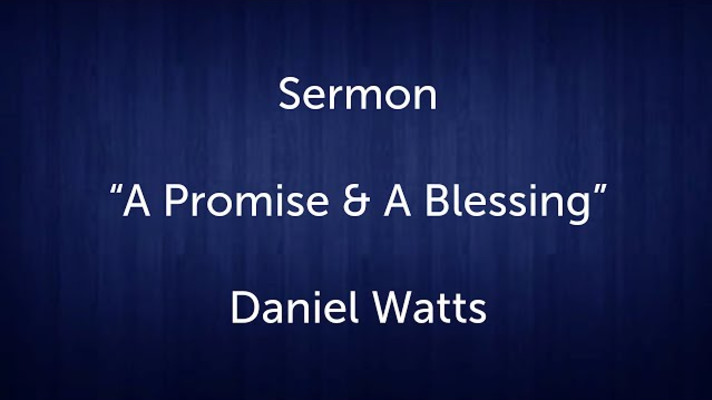 Sermon

“A Promise & A Blessing”

Daniel Watts